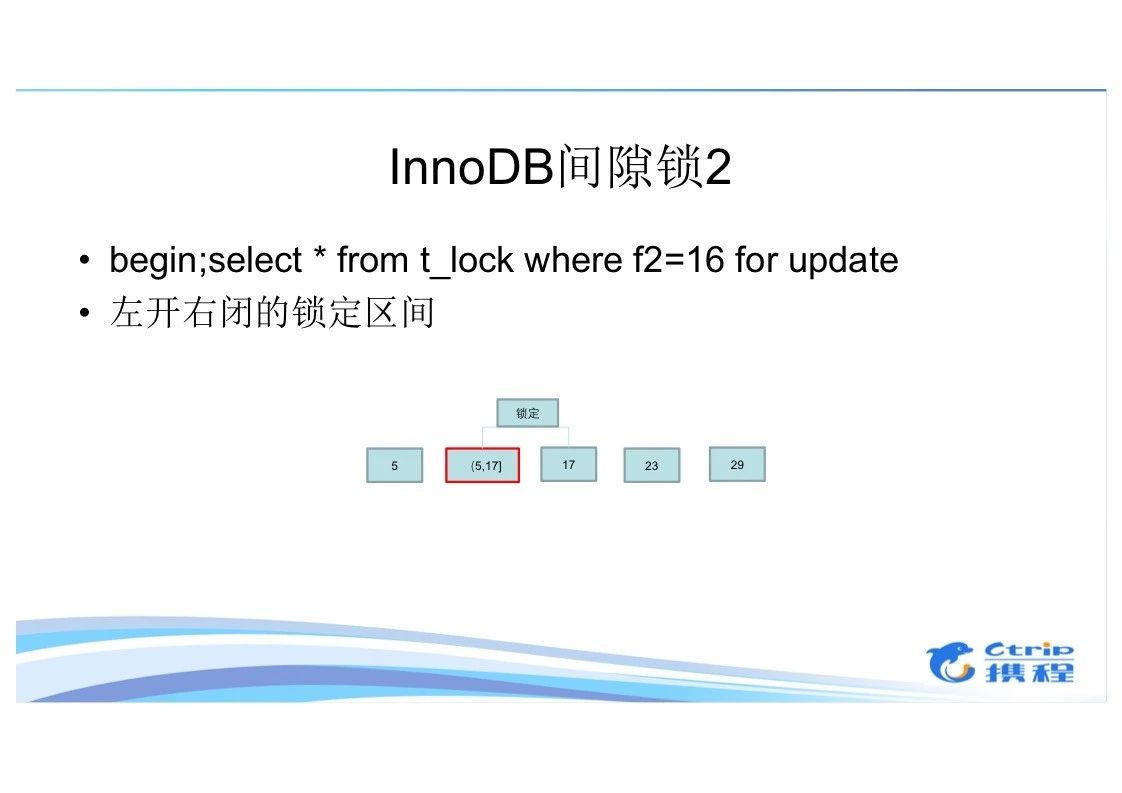 InnoDB间隙锁2

• begin;select * from t_lock where f2=16 for update
• 左开右闭的锁定区间

锁定

5

(5,17]

17

23

29

Ctrip 携程